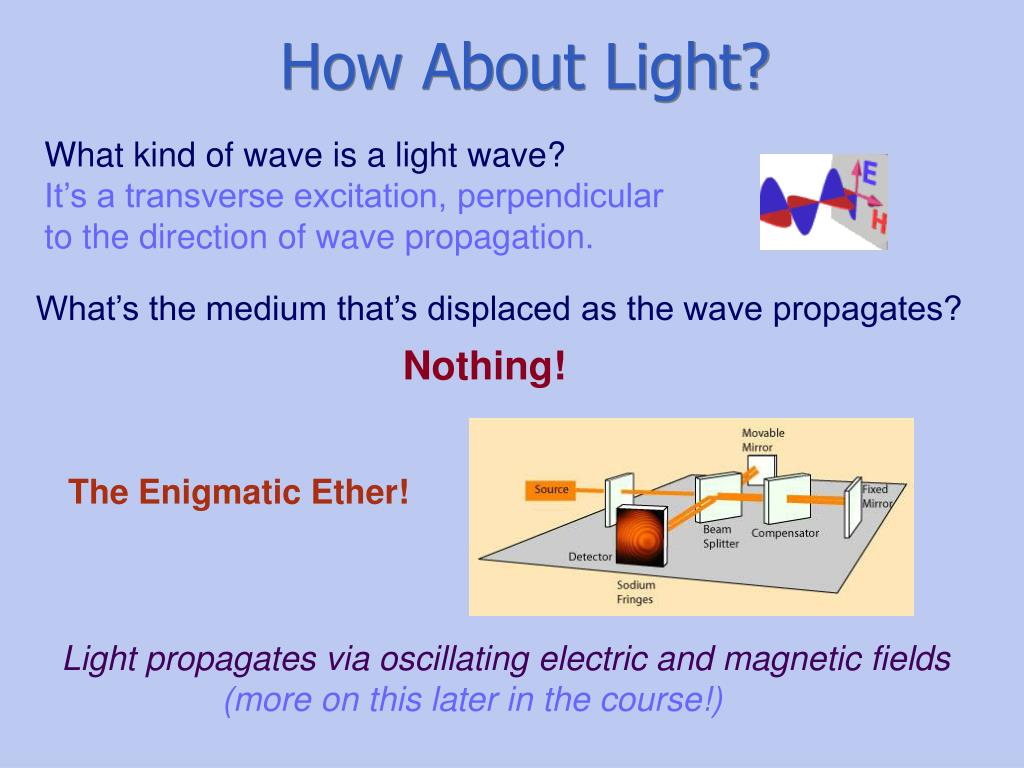 How About Light?

What kind of wave is a light wave?
It's a transverse excitation, perpendicular to the direction of wave propagation.

E
H

What's the medium that's displaced as the wave propagates?

Nothing!

The Enigmatic Ether!

Movable Mirror
Source
Fixed Mirror
Beam Splitter
Compensator
Detector
Sodium Fringes

Light propagates via oscillating electric and magnetic fields
(more on this later in the course!)